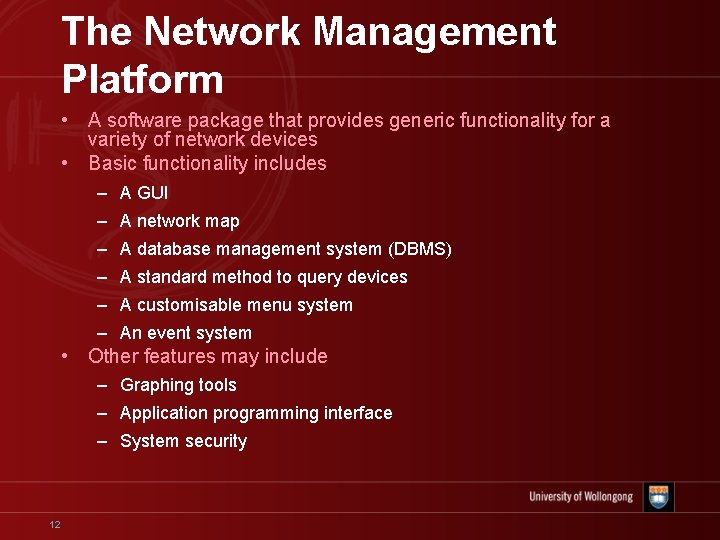 The Network Management Platform

• A software package that provides generic functionality for a variety of network devices
• Basic functionality includes
– A GUI
– A network map
– A database management system (DBMS)
– A standard method to query devices
– A customisable menu system
– An event system
• Other features may include
– Graphing tools
– Application programming interface
– System security

University of Wollongong

12